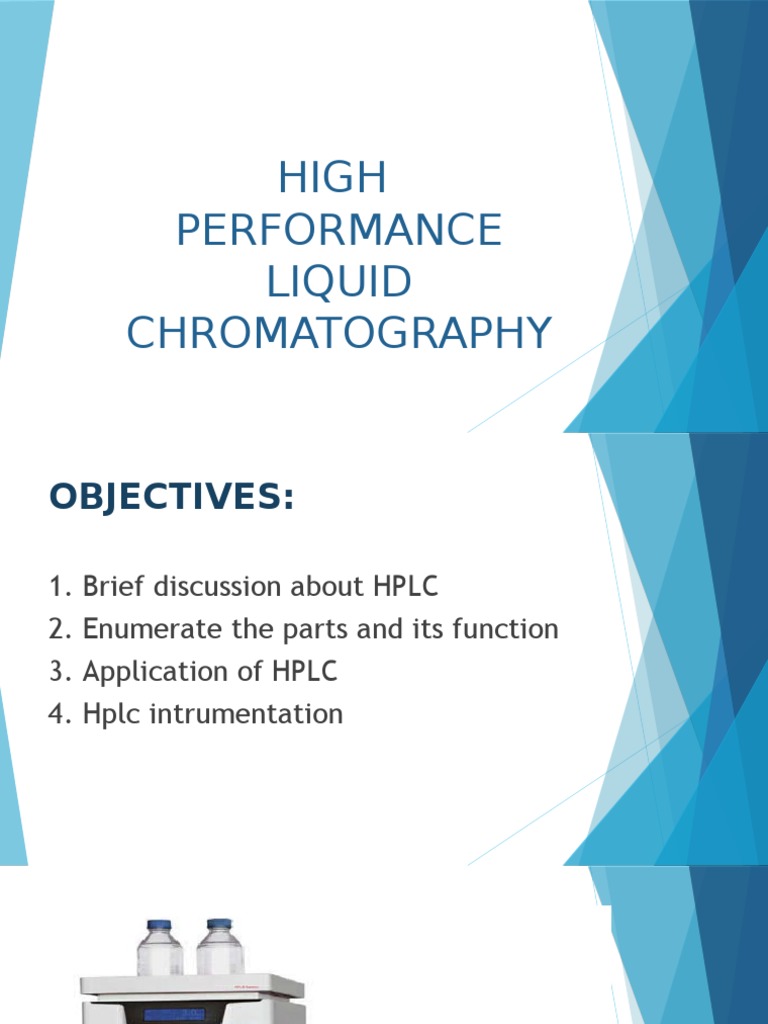 HIGH PERFORMANCE LIQUID CHROMATOGRAPHY

OBJECTIVES:

1. Brief discussion about HPLC
2. Enumerate the parts and its function
3. Application of HPLC
4. Hplc intrumentation